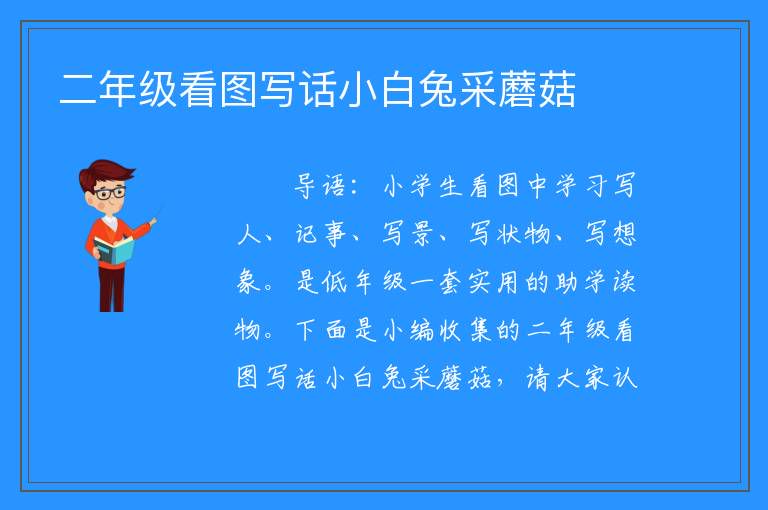 二年级看图写话小白兔采蘑菇

导语：小学生看图中学习写人、记事、写景、写状物、写想象。是低年级一套实用的助学读物。下面是小编收集的二年级看图写话小白兔采蘑菇，请大家认